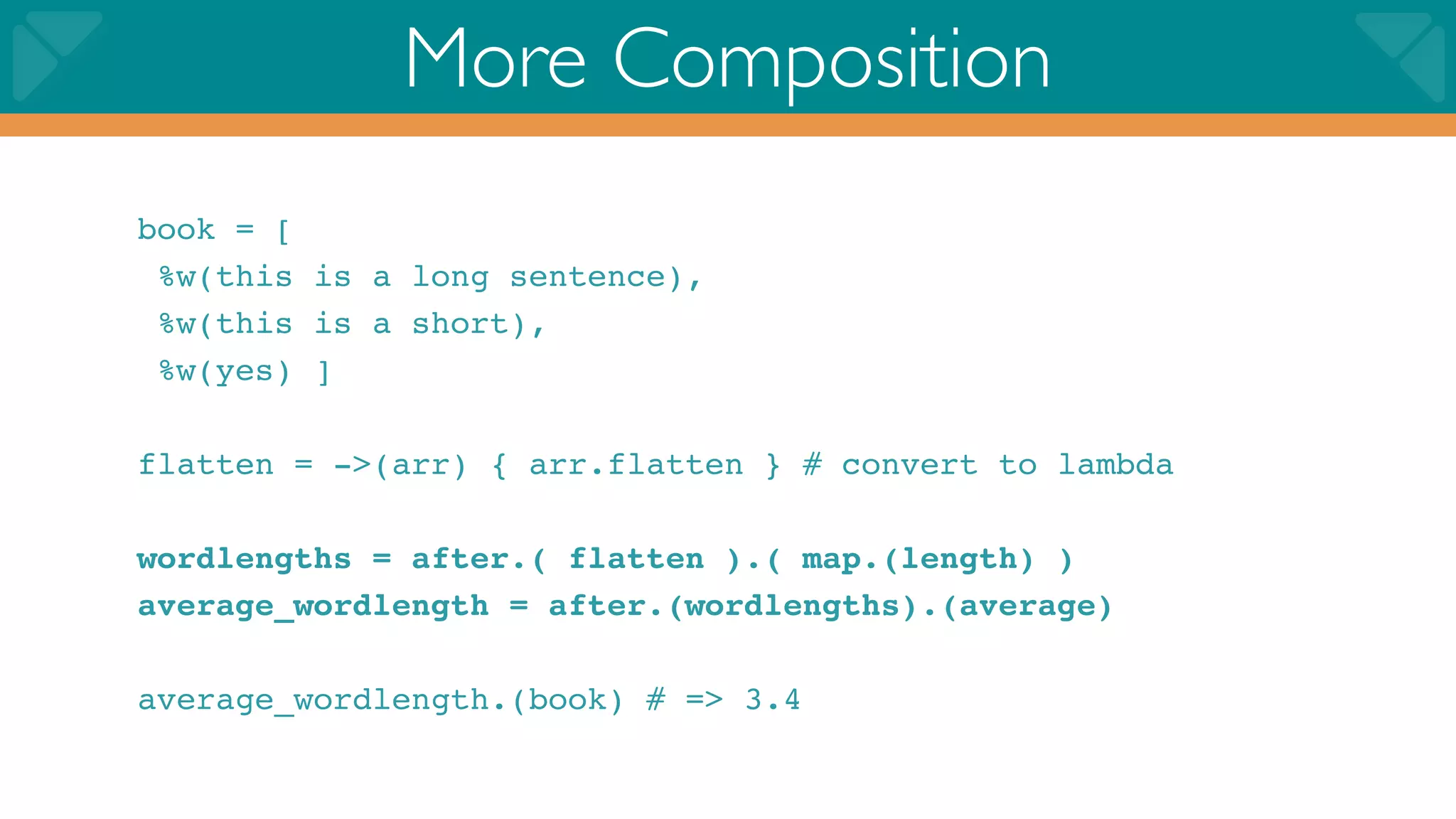 More Composition

book = [
 %w(this is a long sentence),
 %w(this is a short),
 %w(yes) ]

flatten = ->(arr) { arr.flatten } # convert to lambda

wordlengths = after.( flatten ).( map.(length) )
average_wordlength = after.(wordlengths).(average)

average_wordlength.(book) # => 3.4